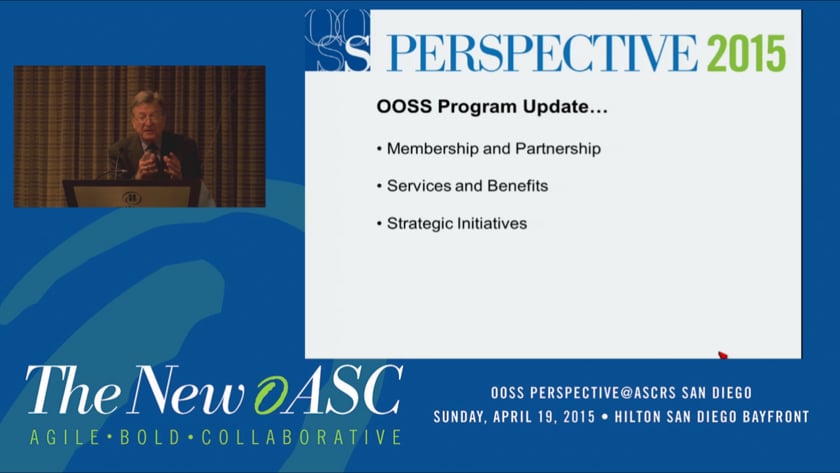 OOSS PERSPECTIVE 2015

OOSS Program Update…

• Membership and Partnership

• Services and Benefits

• Strategic Initiatives

The New OASC
AGILE • BOLD • COLLABORATIVE

OOSS PERSPECTIVE@ASCRS SAN DIEGO
SUNDAY, APRIL 19, 2015 • HILTON SAN DIEGO BAYFRONT